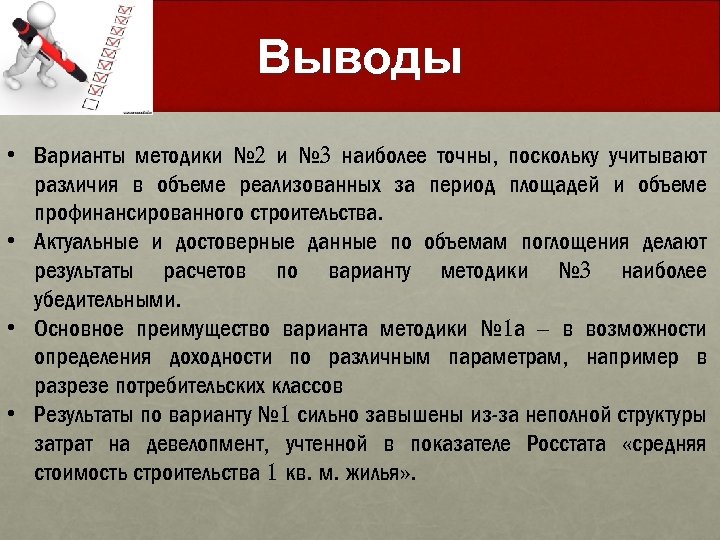 Выводы

• Варианты методики №2 и №3 наиболее точны, поскольку учитывают различия в объеме реализованных за период площадей и объеме профинансированного строительства.
• Актуальные и достоверные данные по объемам поглощения делают результаты расчетов по варианту методики №3 наиболее убедительными.
• Основное преимущество варианта методики №1а – в возможности определения доходности по различным параметрам, например в разрезе потребительских классов
• Результаты по варианту №1 сильно завышены из-за неполной структуры затрат на девелопмент, учтенной в показателе Росстата «средняя стоимость строительства 1 кв. м. жилья».